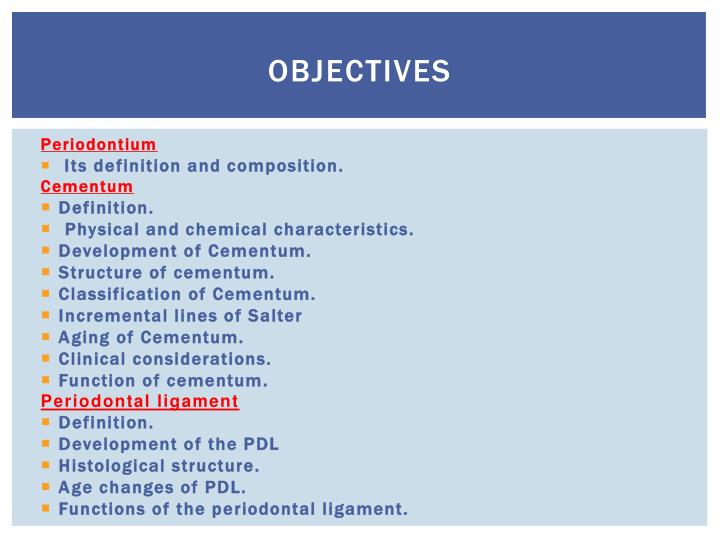 OBJECTIVES

Periodontium
- Its definition and composition.

Cementum
- Definition.
- Physical and chemical characteristics.
- Development of Cementum.
- Structure of cementum.
- Classification of Cementum.
- Incremental lines of Salter
- Aging of Cementum.
- Clinical considerations.
- Function of cementum.

Periodontal ligament
- Definition.
- Development of the PDL
- Histological structure.
- Age changes of PDL.
- Functions of the periodontal ligament.